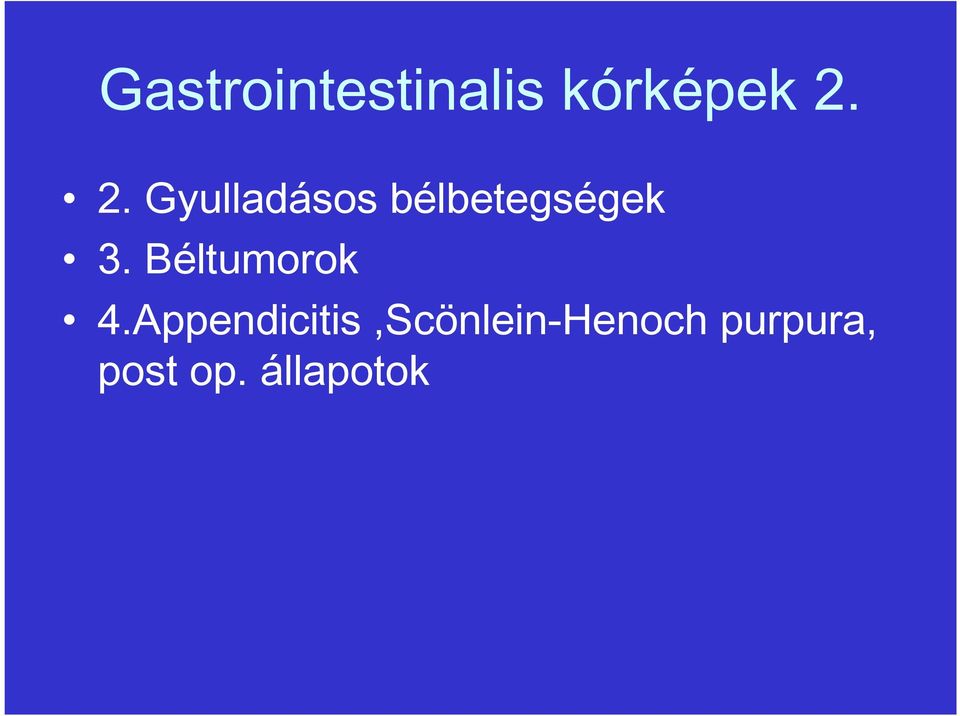 Gastrointestinalis kórképek 2.

• 2. Gyulladásos bélbetegségek
• 3. Béltumorok
• 4.Appendicitis ,Scönlein-Henoch purpura, post op. állapotok